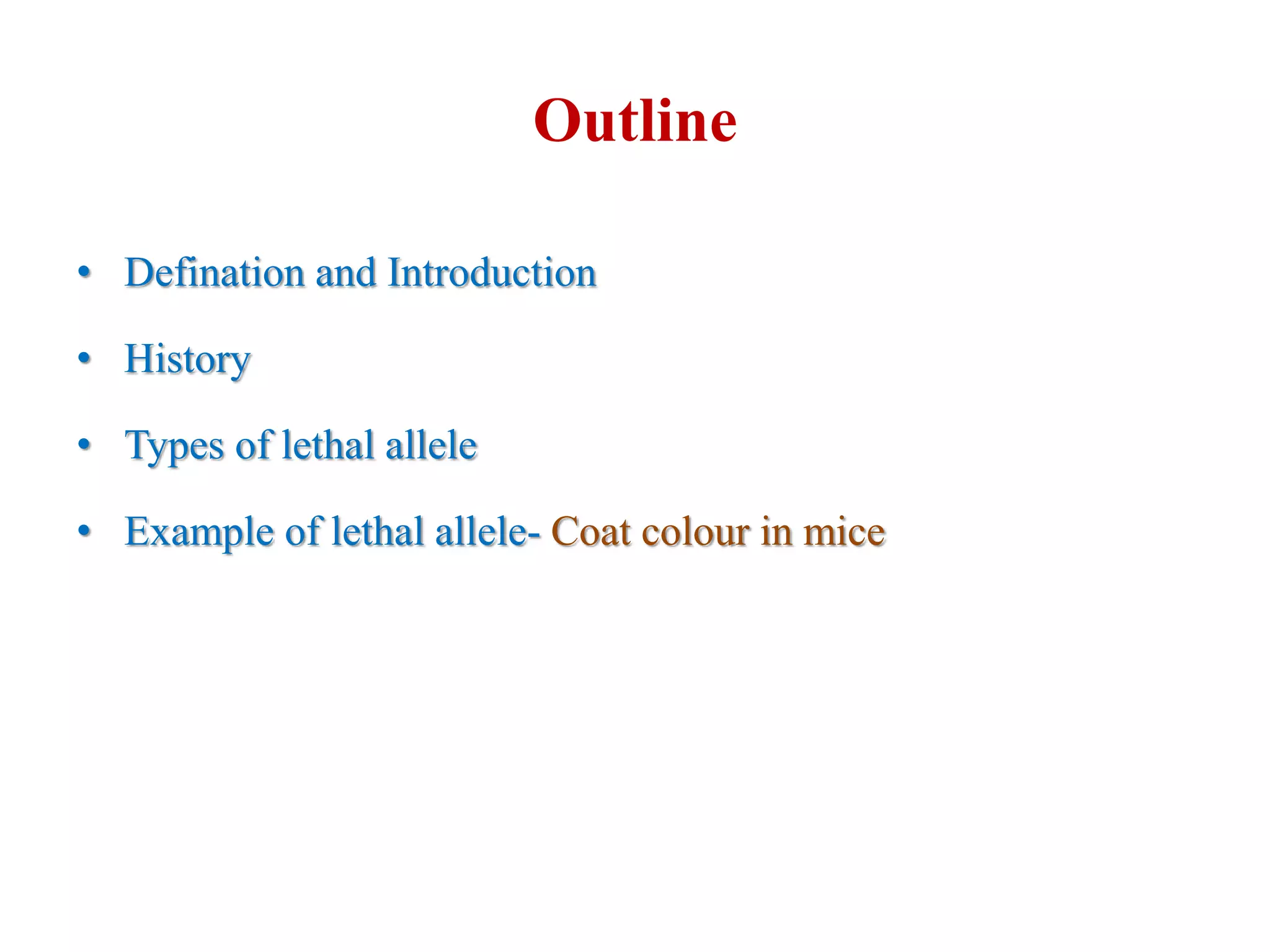 Outline

• Defination and Introduction

• History

• Types of lethal allele

• Example of lethal allele- Coat colour in mice